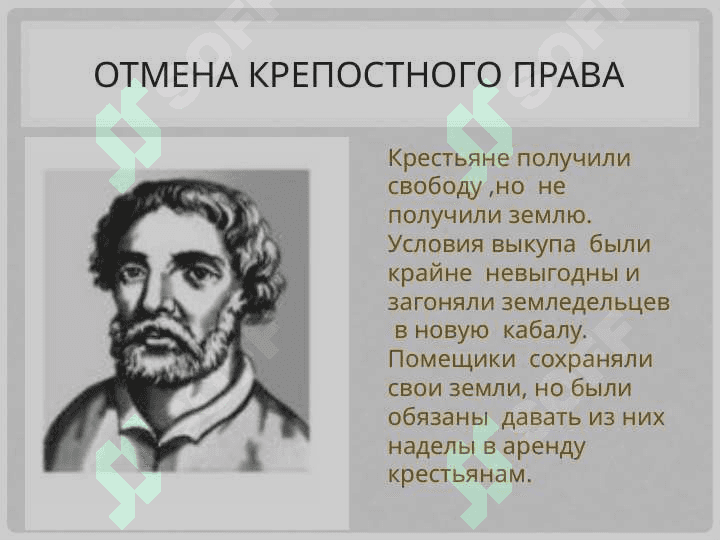 ОТМЕНА КРЕПОСТНОГО ПРАВА

Крестьяне получили свободу ,но не получили землю. Условия выкупа были крайне невыгодны и загоняли земледельцев в новую кабалу. Помещики сохраняли свои земли, но были обязаны давать из них наделы в аренду крестьянам.